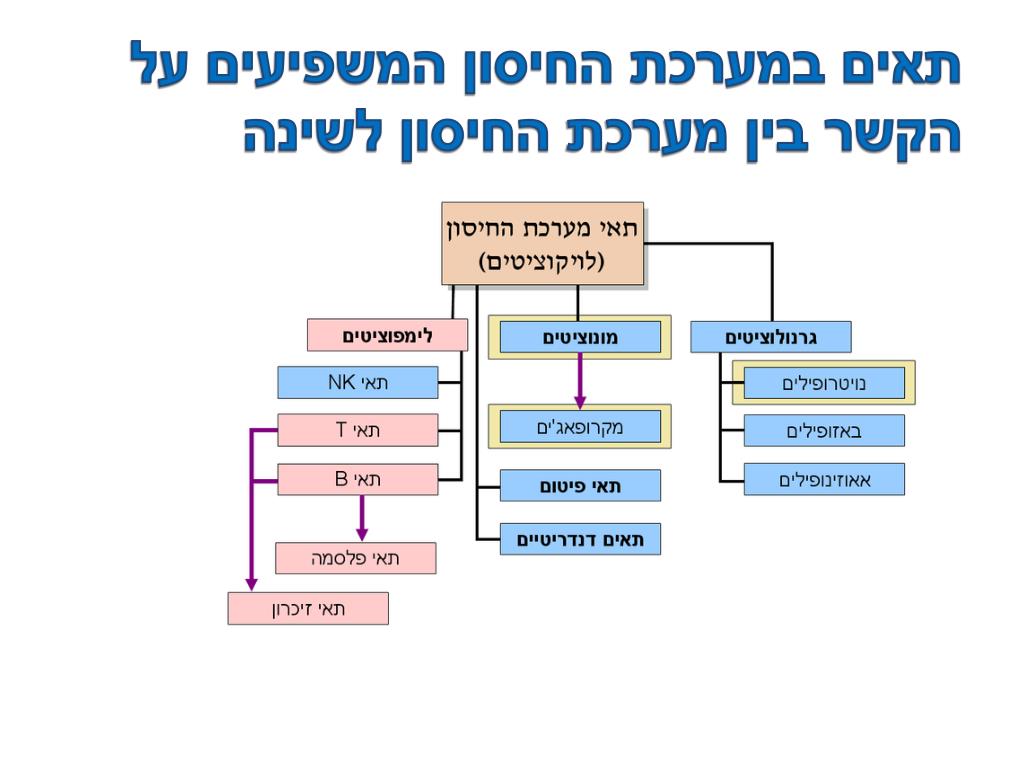 תאים במערכת החיסון המשפיעים על הקשר בין מערכת החיסון לשינה

תאי מערכת החיסון (לויקוציטים)

גרנולוציטים

נויטרופילים

באזופילים

אאוזינופילים

מונוציטים

מקרופאג'ים

תאי פיטום

תאים דנדריטיים

לימפוציטים

תאי NK

תאי T

תאי B

תאי פלסמה

תאי זיכרון